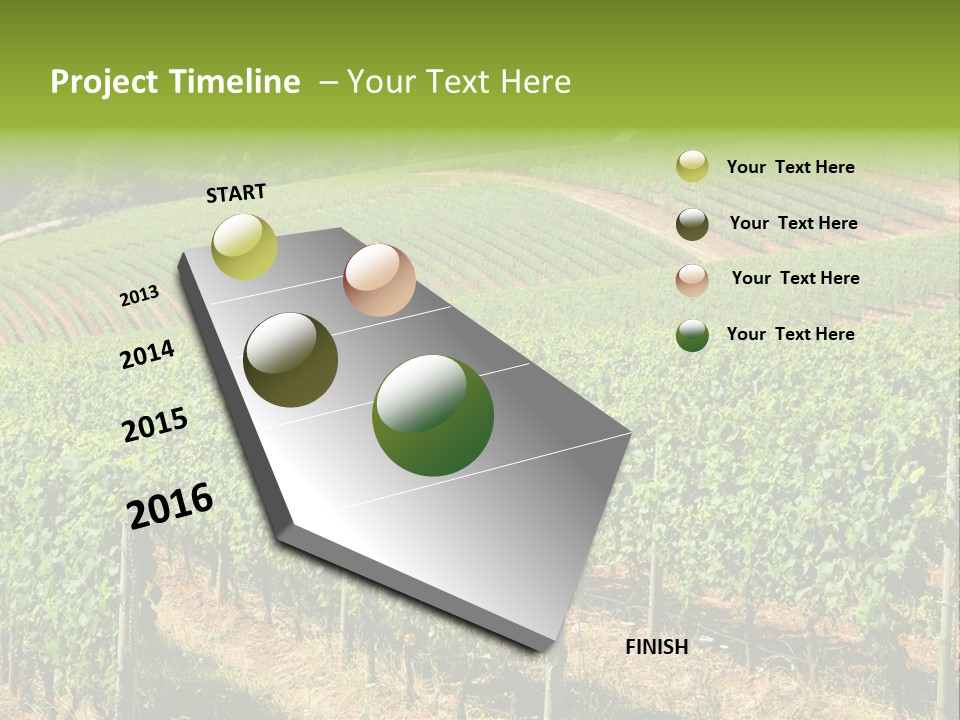 Project Timeline – Your Text Here

START

2013

2014

2015

2016

FINISH

Your Text Here

Your Text Here

Your Text Here

Your Text Here